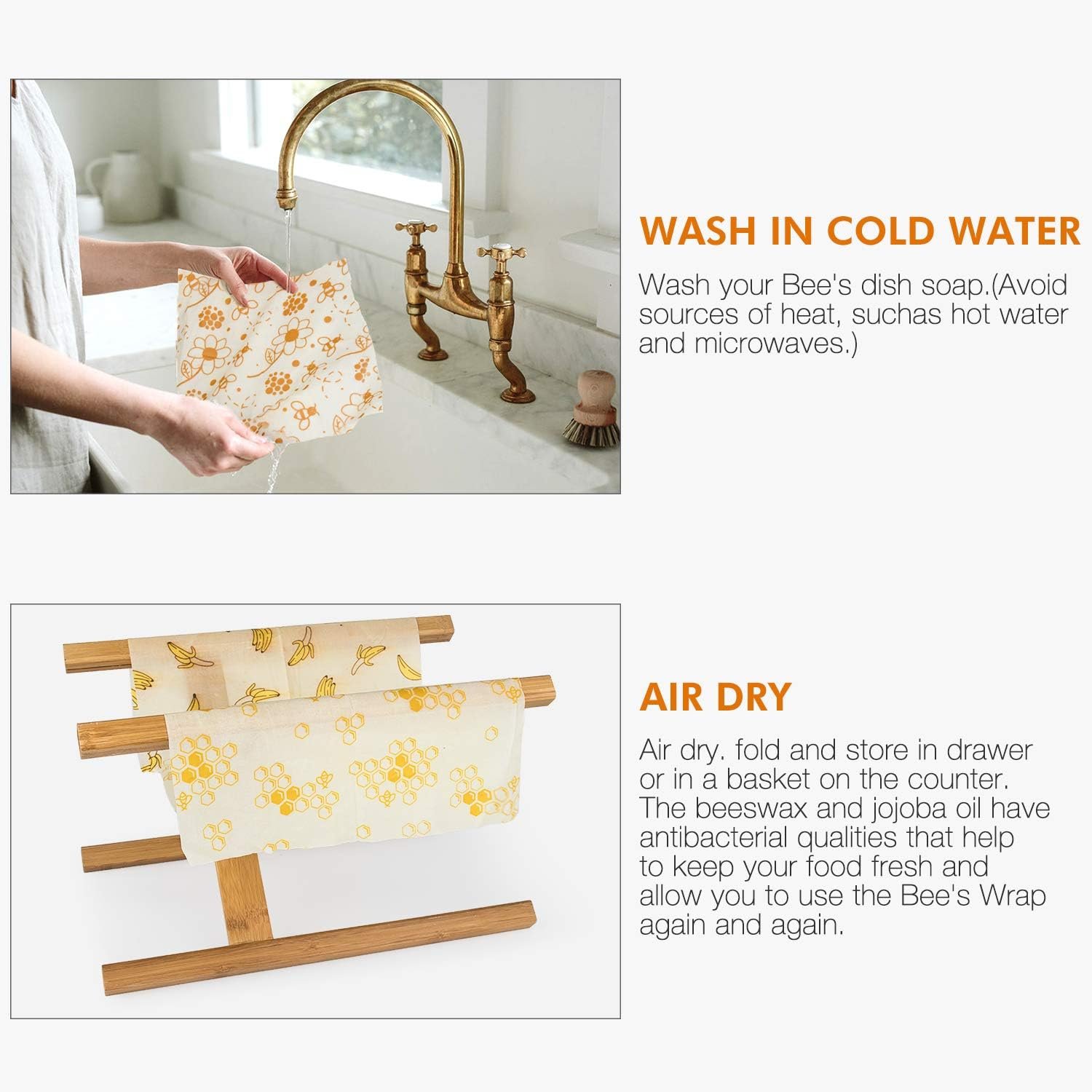 WASH IN COLD WATER

Wash your Bee's dish soap.(Avoid sources of heat, suchas hot water and microwaves.)

AIR DRY

Air dry. fold and store in drawer or in a basket on the counter. The beeswax and jojoba oil have antibacterial qualities that help to keep your food fresh and allow you to use the Bee's Wrap again and again.